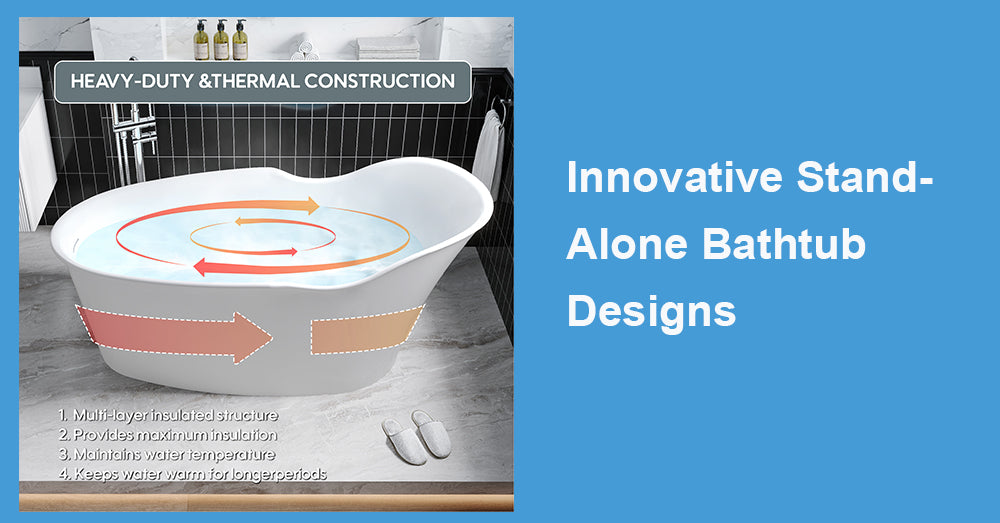 HEAVY-DUTY &THERMAL CONSTRUCTION

1. Multi-layer insulated structure
2. Provides maximum insulation
3. Maintains water temperature
4. Keeps water warm for longerperiods

Innovative Stand-Alone Bathtub Designs